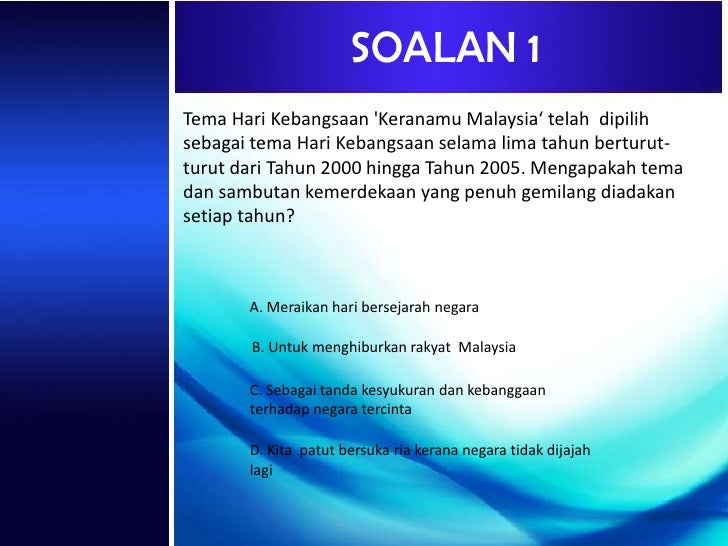 SOALAN 1

Tema Hari Kebangsaan 'Keranamu Malaysia‘ telah dipilih sebagai tema Hari Kebangsaan selama lima tahun berturut-turut dari Tahun 2000 hingga Tahun 2005. Mengapakah tema dan sambutan kemerdekaan yang penuh gemilang diadakan setiap tahun?

A. Meraikan hari bersejarah negara

B. Untuk menghiburkan rakyat Malaysia

C. Sebagai tanda kesyukuran dan kebanggaan terhadap negara tercinta

D. Kita patut bersuka ria kerana negara tidak dijajah lagi